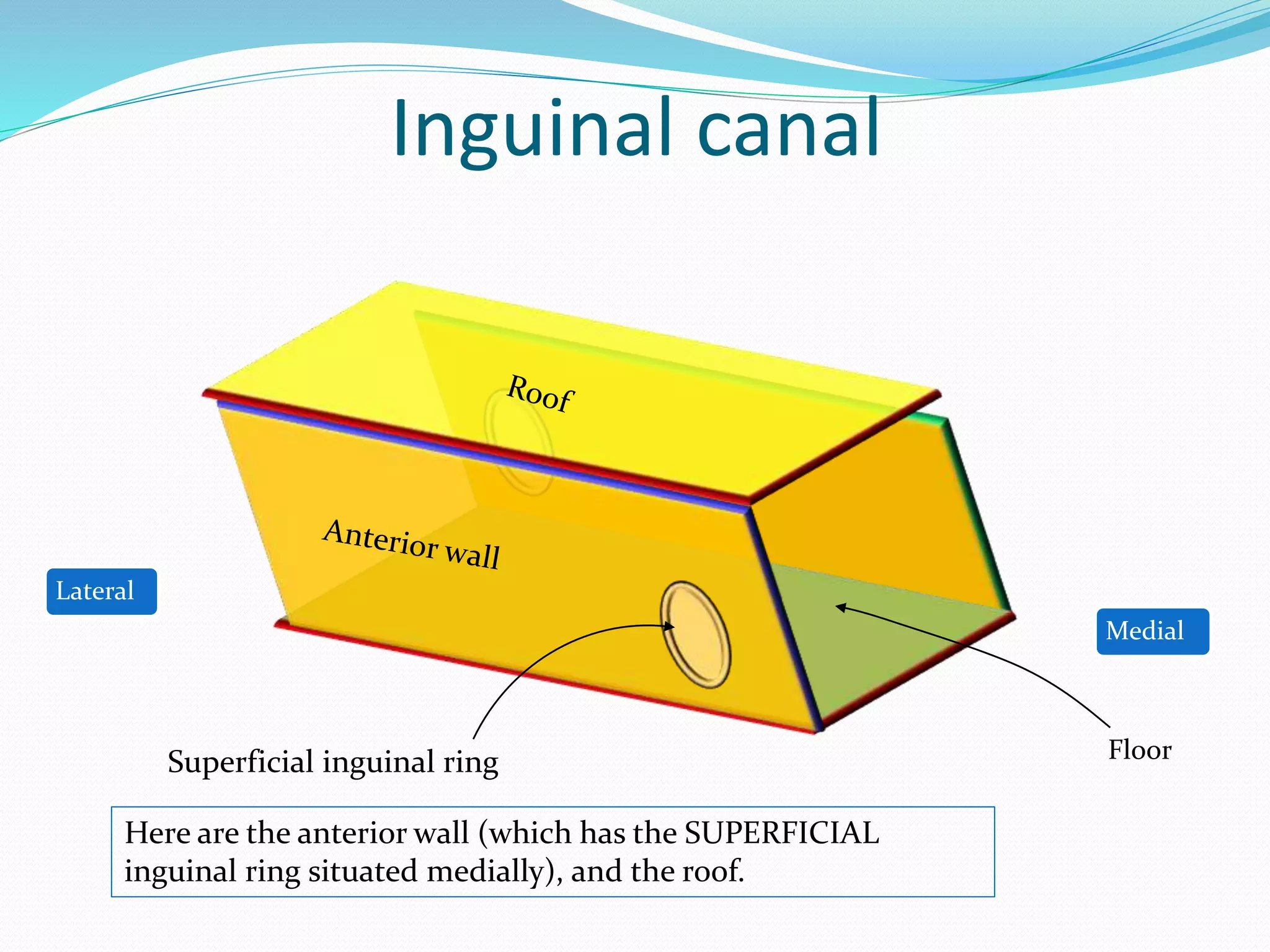 Inguinal canal

Roof

Anterior wall

Lateral

Medial

Superficial inguinal ring

Floor

Here are the anterior wall (which has the SUPERFICIAL inguinal ring situated medially), and the roof.